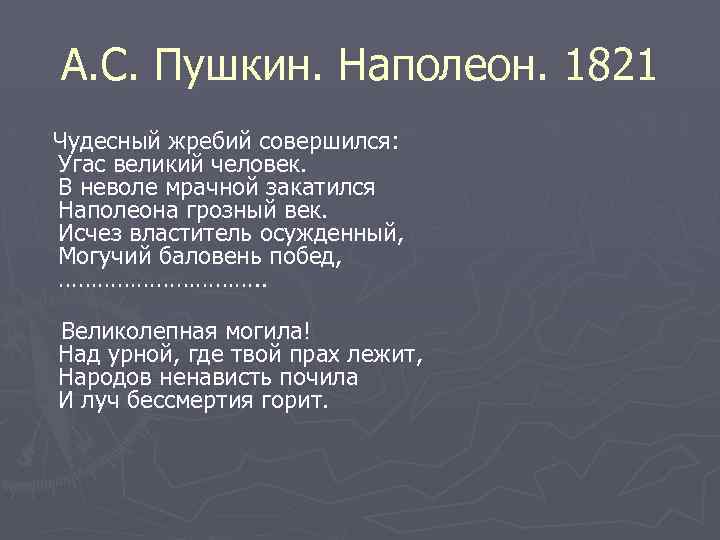 А.С. Пушкин. Наполеон. 1821

Чудесный жребий совершился:
Угас великий человек.
В неволе мрачной закатился
Наполеона грозный век.
Исчез властитель осужденный,
Могучий баловень побед,
…………………………..

Великолепная могила!
Над урной, где твой прах лежит,
Народов ненависть почила
И луч бессмертия горит.